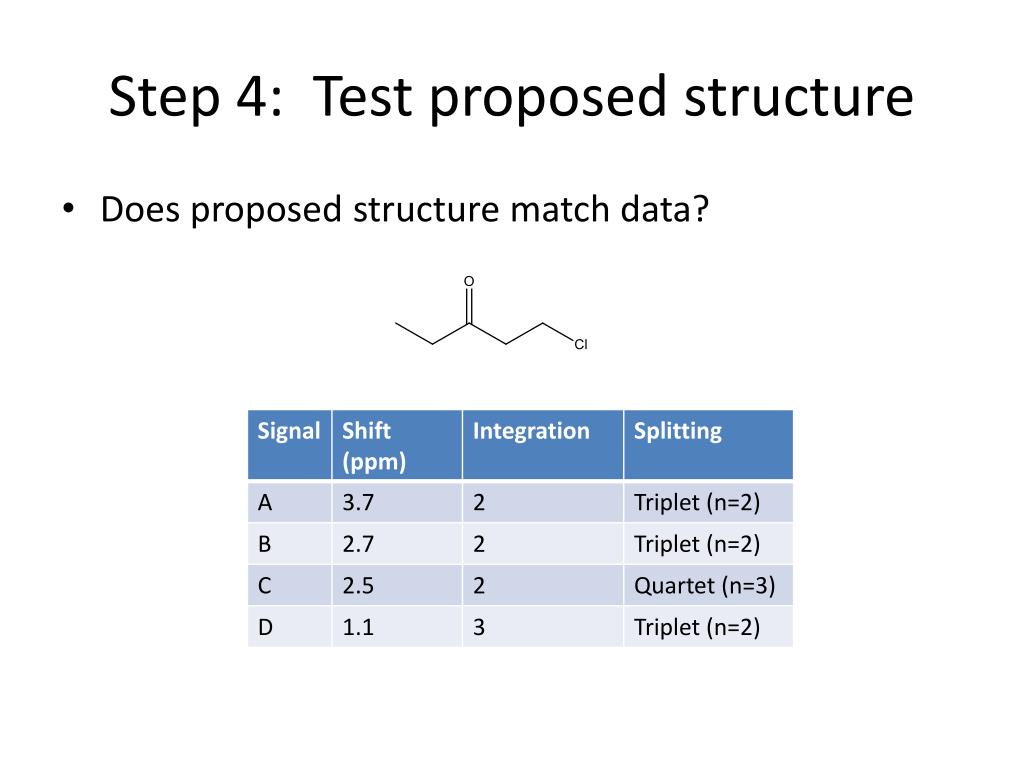 Step 4: Test proposed structure

• Does proposed structure match data?

O

Cl

| Signal | Shift (ppm) | Integration | Splitting |
|---|---|---|---|
| A | 3.7 | 2 | Triplet (n=2) |
| B | 2.7 | 2 | Triplet (n=2) |
| C | 2.5 | 2 | Quartet (n=3) |
| D | 1.1 | 3 | Triplet (n=2) |